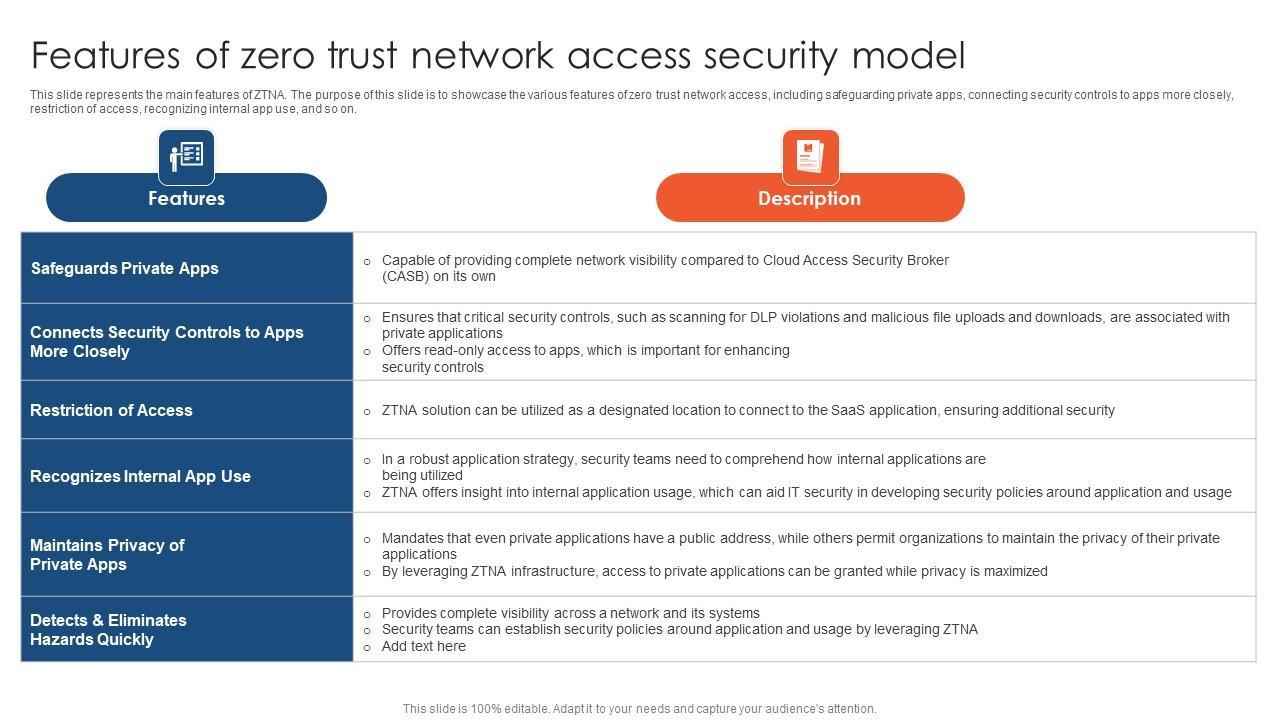 Features of zero trust network access security model

This slide represents the main features of ZTNA. The purpose of this slide is to showcase the various features of zero trust network access, including safeguarding private apps, connecting security controls to apps more closely, restriction of access, recognizing internal app use, and so on.

| Features | Description |
|---|---|
| Safeguards Private Apps | ○ Capable of providing complete network visibility compared to Cloud Access Security Broker (CASB) on its own |
| Connects Security Controls to Apps More Closely | ○ Ensures that critical security controls, such as scanning for DLP violations and malicious file uploads and downloads, are associated with private applications ○ Offers read-only access to apps, which is important for enhancing security controls |
| Restriction of Access | ○ ZTNA solution can be utilized as a designated location to connect to the SaaS application, ensuring additional security |
| Recognizes Internal App Use | ○ In a robust application strategy, security teams need to comprehend how internal applications are being utilized ○ ZTNA offers insight into internal application usage, which can aid IT security in developing security policies around application and usage |
| Maintains Privacy of Private Apps | ○ Mandates that even private applications have a public address, while others permit organizations to maintain the privacy of their private applications ○ By leveraging ZTNA infrastructure, access to private applications can be granted while privacy is maximized |
| Detects & Eliminates Hazards Quickly | ○ Provides complete visibility across a network and its systems ○ Security teams can establish security policies around application and usage by leveraging ZTNA ○ Add text here |

This slide is 100% editable. Adapt it to your needs and capture your audience's attention.